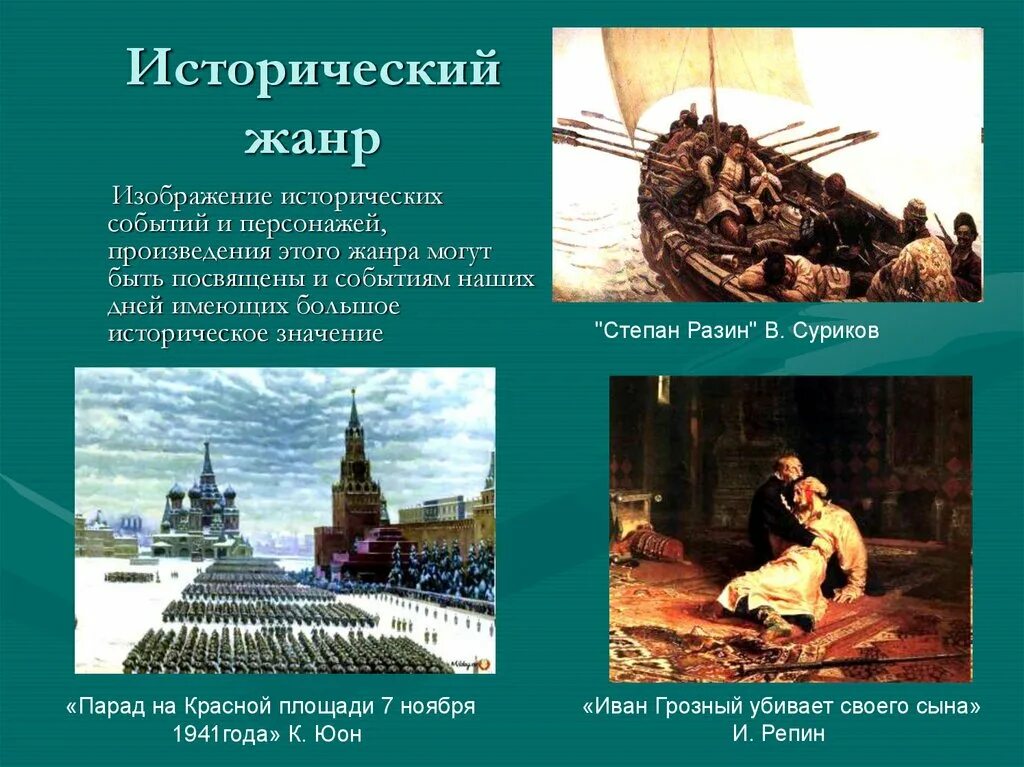 Исторический жанр

Изображение исторических событий и персонажей, произведения этого жанра могут быть посвящены и событиям наших дней имеющих большое историческое значение

"Степан Разин" В. Суриков

«Парад на Красной площади 7 ноября 1941года» К. Юон

«Иван Грозный убивает своего сына» И. Репин